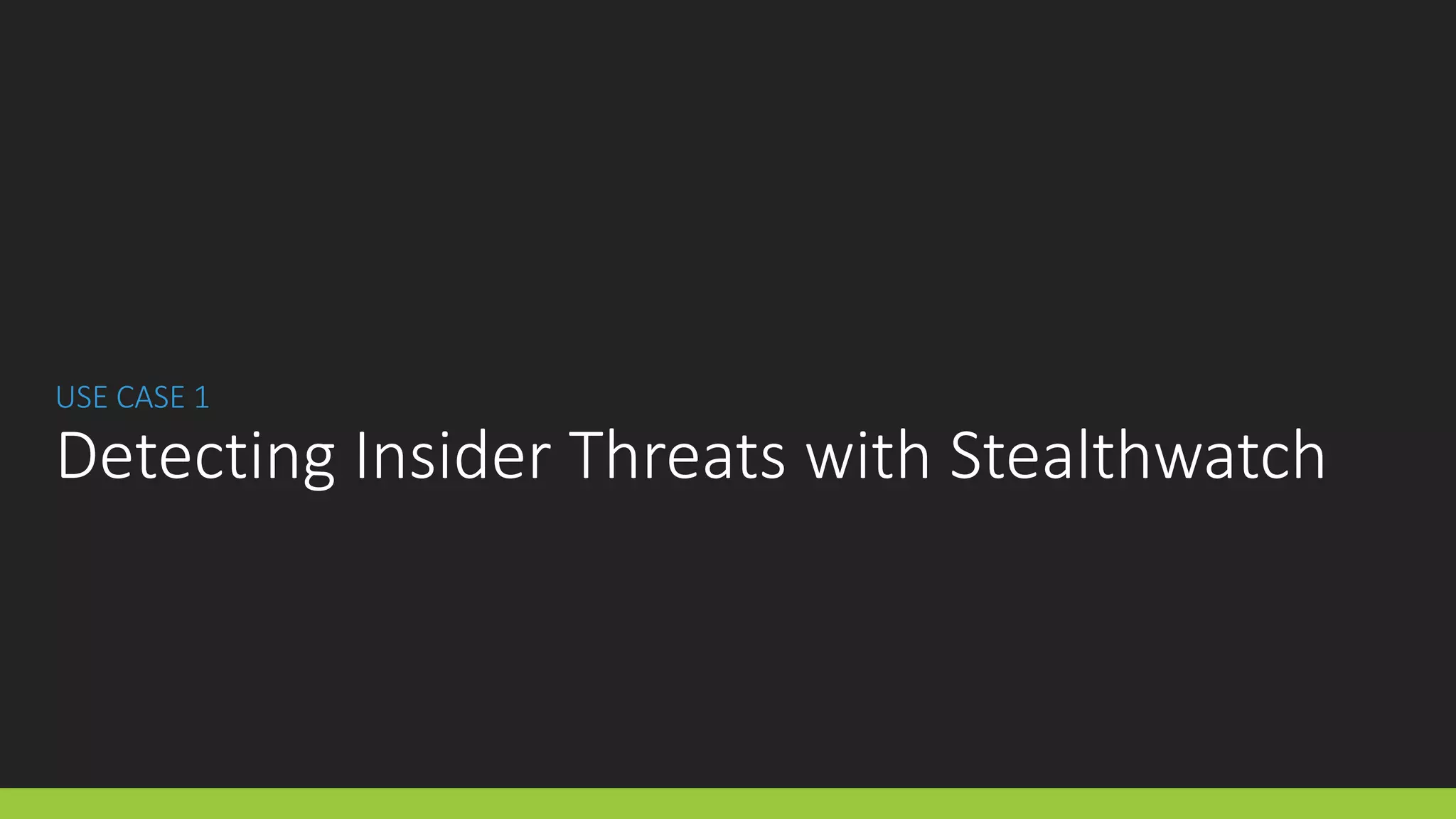 USE CASE 1

Detecting Insider Threats with Stealthwatch